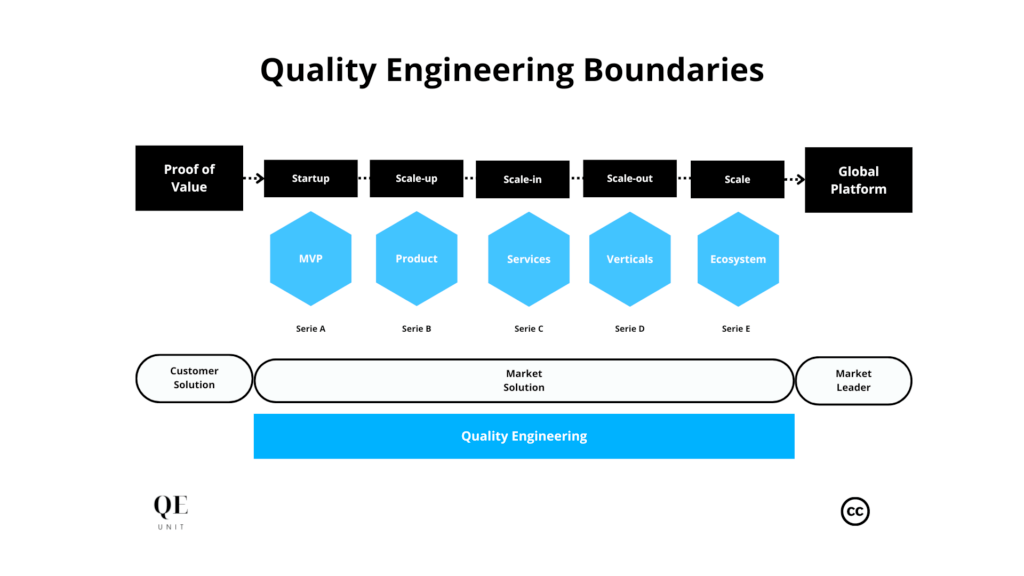 Quality Engineering Boundaries

Proof of Value

Startup

Scale-up

Scale-in

Scale-out

Scale

Global Platform

MVP

Product

Services

Verticals

Ecosystem

Serie A

Serie B

Serie C

Serie D

Serie E

Customer Solution

Market Solution

Market Leader

Quality Engineering

QE UNIT

cc